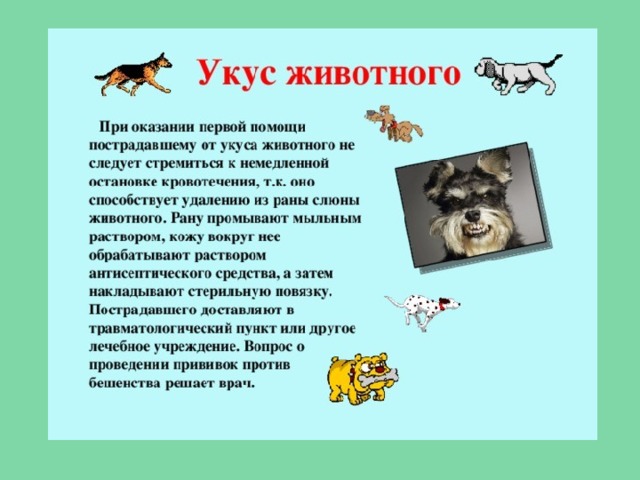 Укус животного

При оказании первой помощи пострадавшему от укуса животного не следует стремиться к немедленной остановке кровотечения, т.к. оно способствует удалению из раны слюны животного. Рану промывают мыльным раствором, кожу вокруг нее обрабатывают раствором антисептического средства, а затем накладывают стерильную повязку. Пострадавшего доставляют в травматологический пункт или другое лечебное учреждение. Вопрос о проведении прививок против бешенства решает врач.